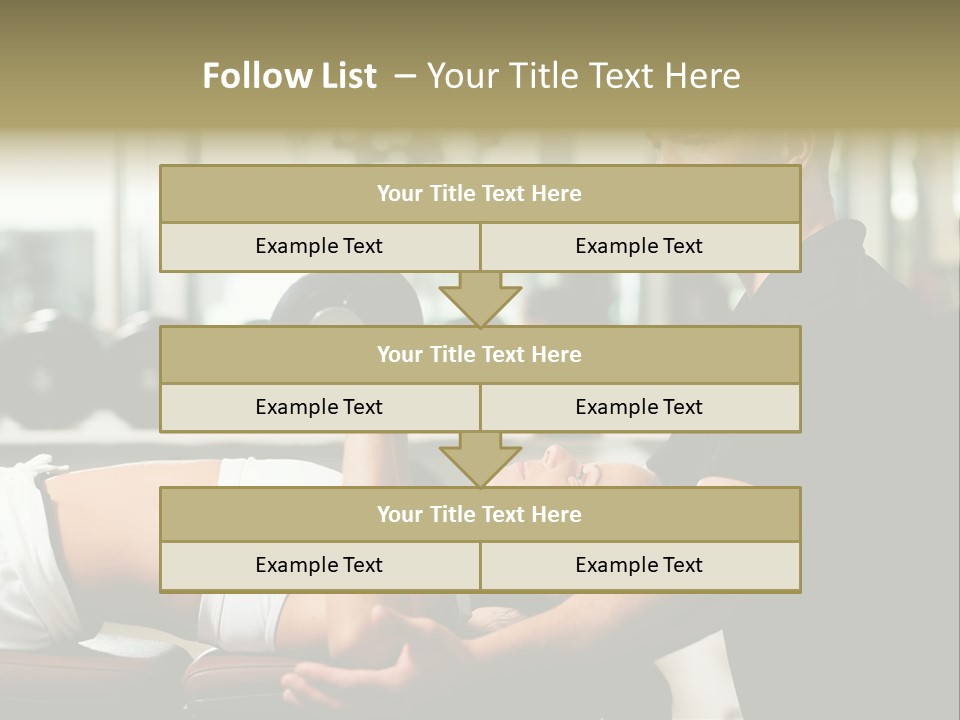 Follow List – Your Title Text Here

| Your Title Text Here | |
|---|---|
| Example Text | Example Text |

| Your Title Text Here | |
|---|---|
| Example Text | Example Text |

| Your Title Text Here | |
|---|---|
| Example Text | Example Text |